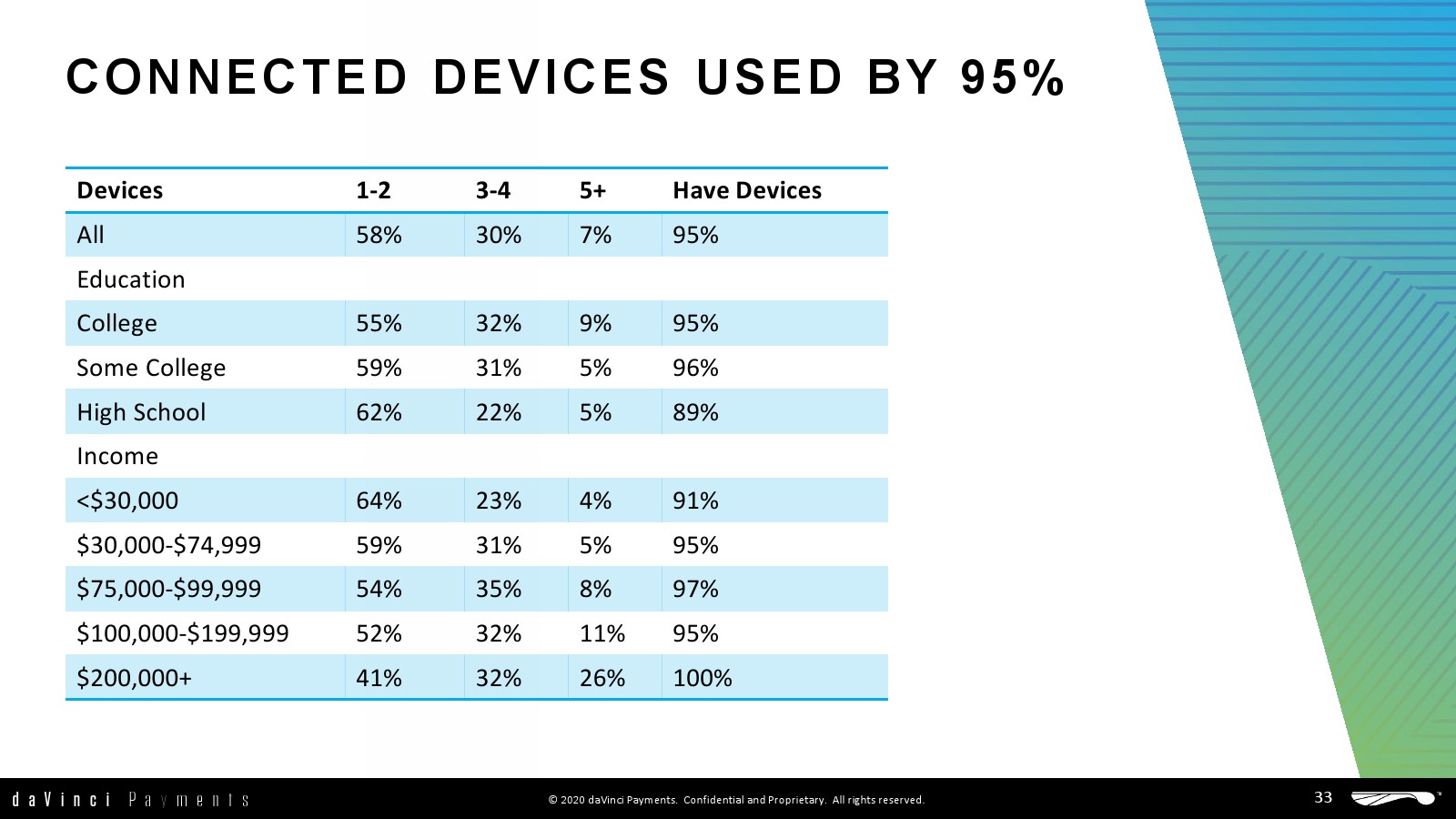 CONNECTED DEVICES USED BY 95%

| Devices | 1-2 | 3-4 | 5+ | Have Devices |
|---|---|---|---|---|
| All | 58% | 30% | 7% | 95% |
| Education | | | | |
| College | 55% | 32% | 9% | 95% |
| Some College | 59% | 31% | 5% | 96% |
| High School | 62% | 22% | 5% | 89% |
| Income | | | | |
| <$30,000 | 64% | 23% | 4% | 91% |
| $30,000-$74,999 | 59% | 31% | 5% | 95% |
| $75,000-$99,999 | 54% | 35% | 8% | 97% |
| $100,000-$199,999 | 52% | 32% | 11% | 95% |
| $200,000+ | 41% | 32% | 26% | 100% |

daVinci Payments

© 2020 daVinci Payments. Confidential and Proprietary. All rights reserved.

33